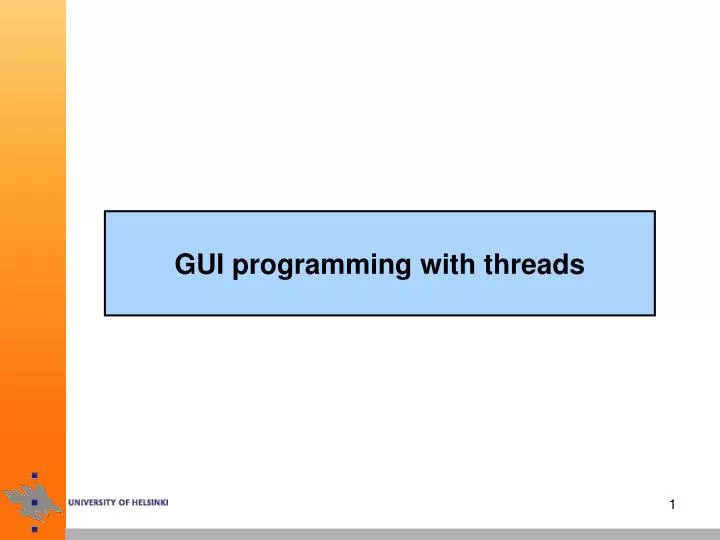 GUI programming with threads

UNIVERSITY OF HELSINKI

1